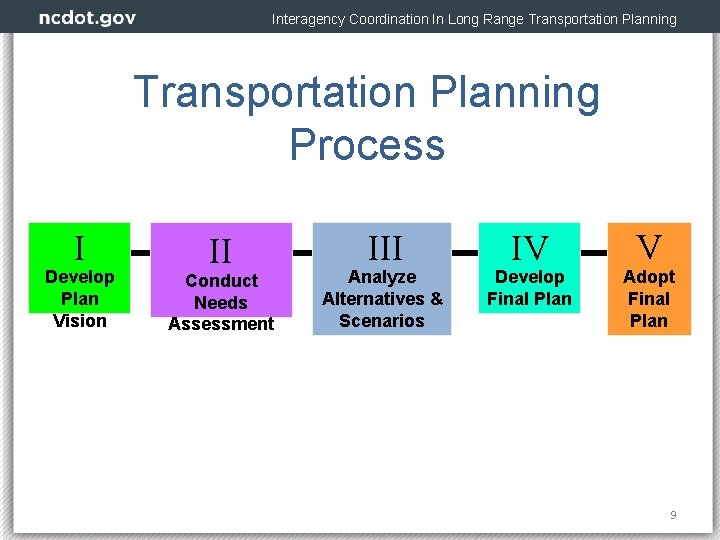 ncdot.gov

Interagency Coordination In Long Range Transportation Planning

Transportation Planning Process

I
Develop Plan Vision

II
Conduct Needs Assessment

III
Analyze Alternatives & Scenarios

IV
Develop Final Plan

V
Adopt Final Plan

9